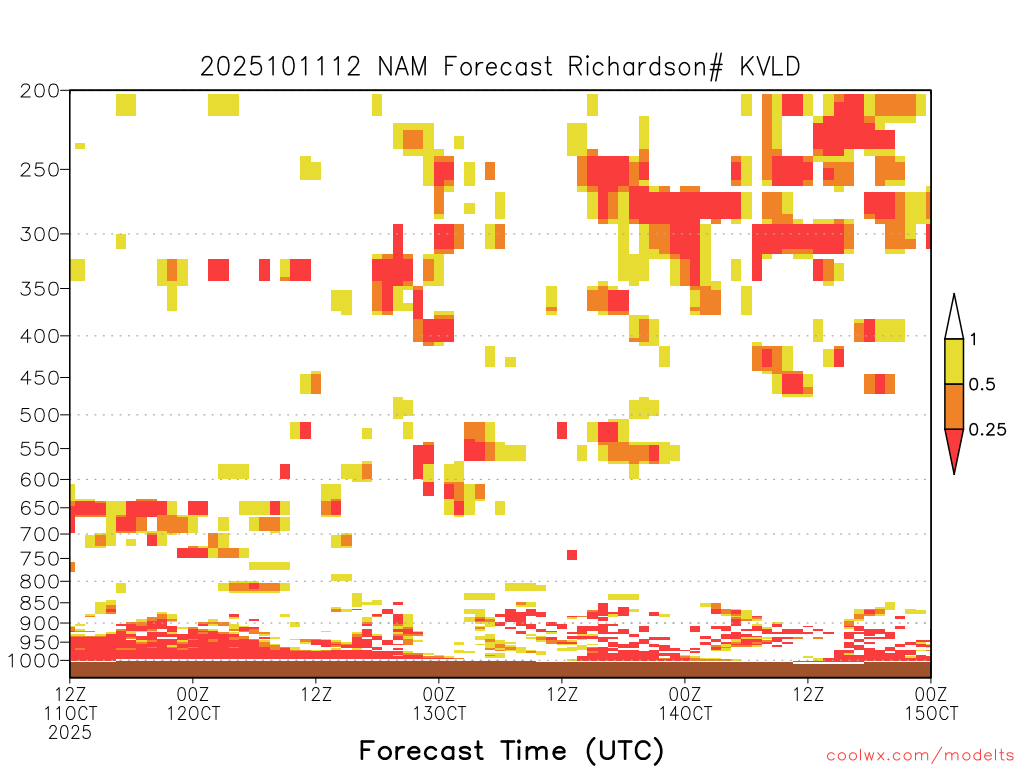 2025101112 NAM Forecast Richardson# KVLD

200
250
300
350
400
450
500
550
600
650
700
750
800
850
900
950
1000

1
0.5
0.25

12Z 11OCT 2025
00Z 12OCT
12Z
00Z 13OCT
12Z
00Z 14OCT
12Z
00Z 15OCT

Forecast Time (UTC)

coolwx.com/modelts